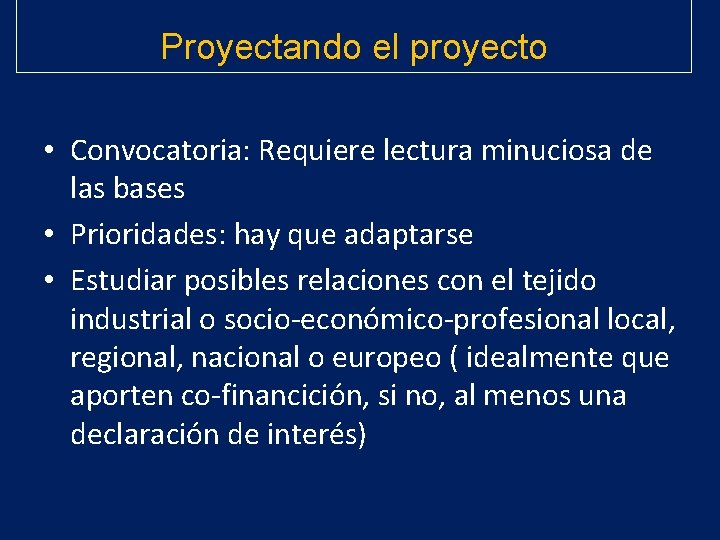 Proyectando el proyecto

• Convocatoria: Requiere lectura minuciosa de las bases
• Prioridades: hay que adaptarse
• Estudiar posibles relaciones con el tejido industrial o socio-económico-profesional local, regional, nacional o europeo ( idealmente que aporten co-financición, si no, al menos una declaración de interés)